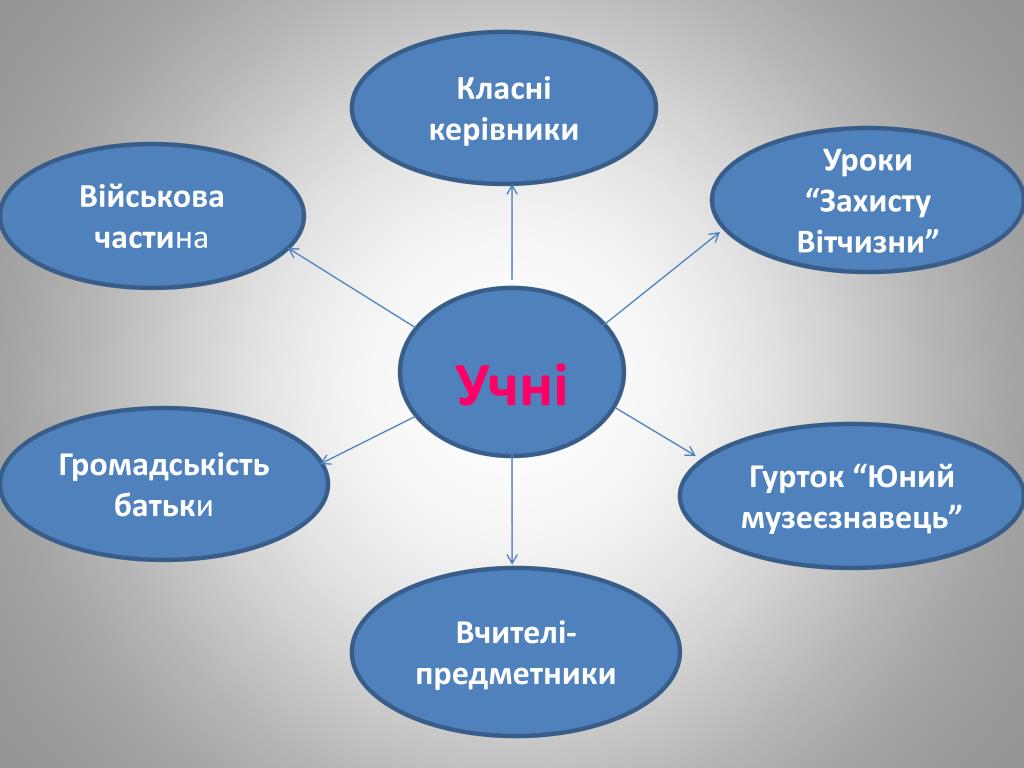 Класні керівники

Військова частина

Уроки “Захисту Вітчизни”

Учні

Громадськість батьки

Гурток “Юний музеєзнавець”

Вчителі-предметники